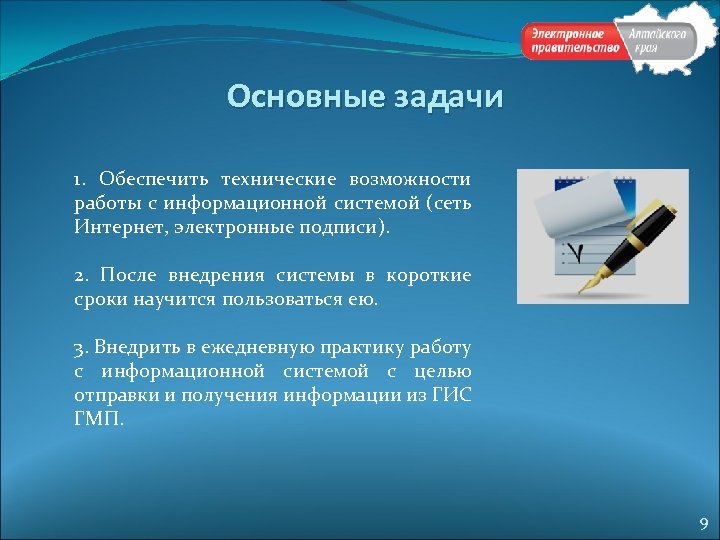 Электронное правительство Алтайского края

Основные задачи

1. Обеспечить технические возможности работы с информационной системой (сеть Интернет, электронные подписи).

2. После внедрения системы в короткие сроки научится пользоваться ею.

3. Внедрить в ежедневную практику работу с информационной системой с целью отправки и получения информации из ГИС ГМП.

9